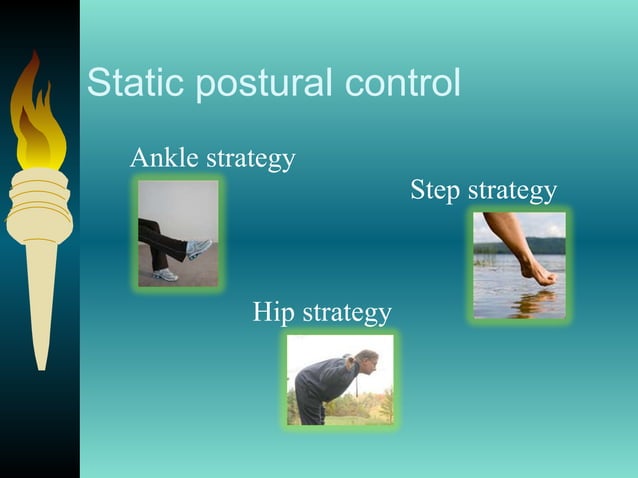 Static postural control

Ankle strategy

Step strategy

Hip strategy